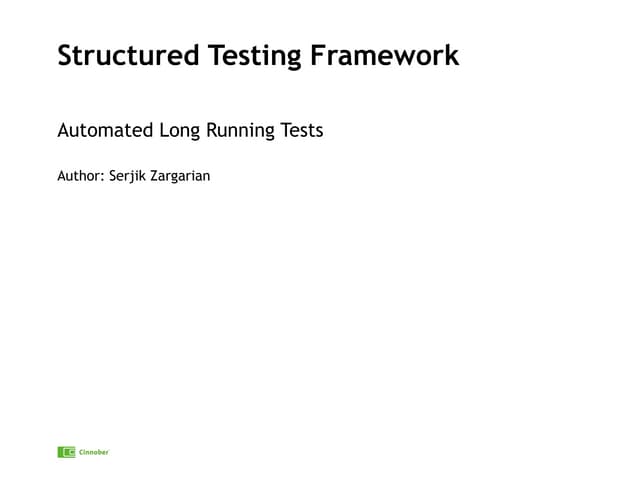 Structured Testing Framework

Automated Long Running Tests

Author: Serjik Zargarian

Cinnober